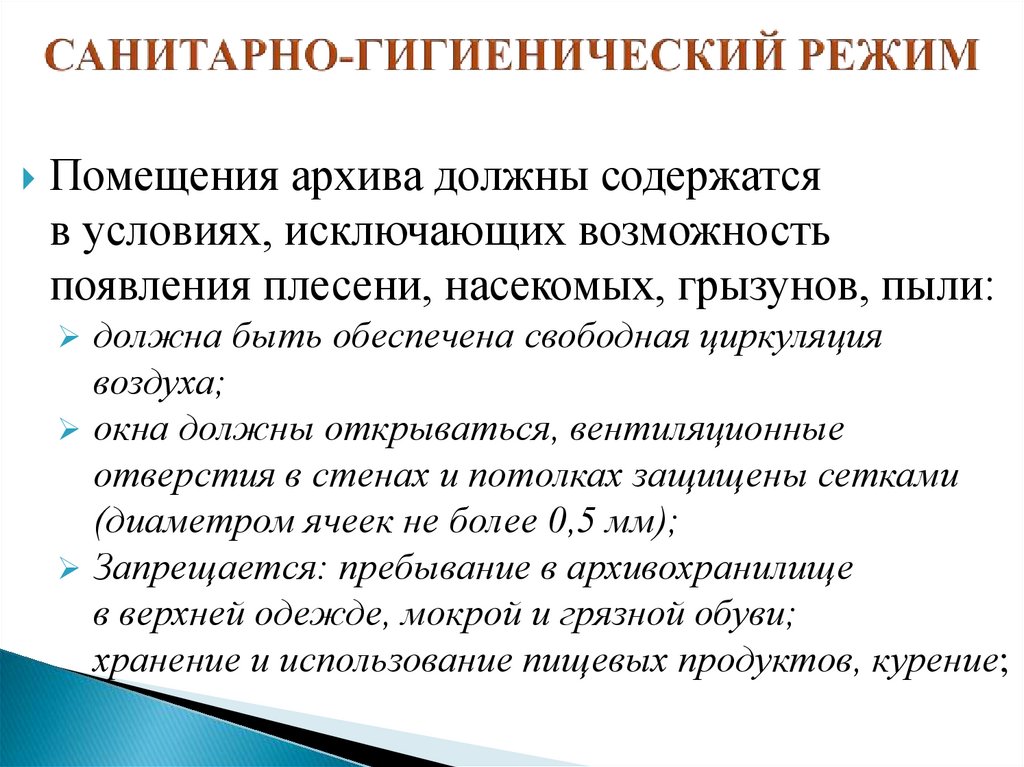 САНИТАРНО-ГИГИЕНИЧЕСКИЙ РЕЖИМ

Помещения архива должны содержатся в условиях, исключающих возможность появления плесени, насекомых, грызунов, пыли:

должна быть обеспечена свободная циркуляция воздуха;

окна должны открываться, вентиляционные отверстия в стенах и потолках защищены сетками (диаметром ячеек не более 0,5 мм);

Запрещается: пребывание в архивохранилище в верхней одежде, мокрой и грязной обуви; хранение и использование пищевых продуктов, курение;